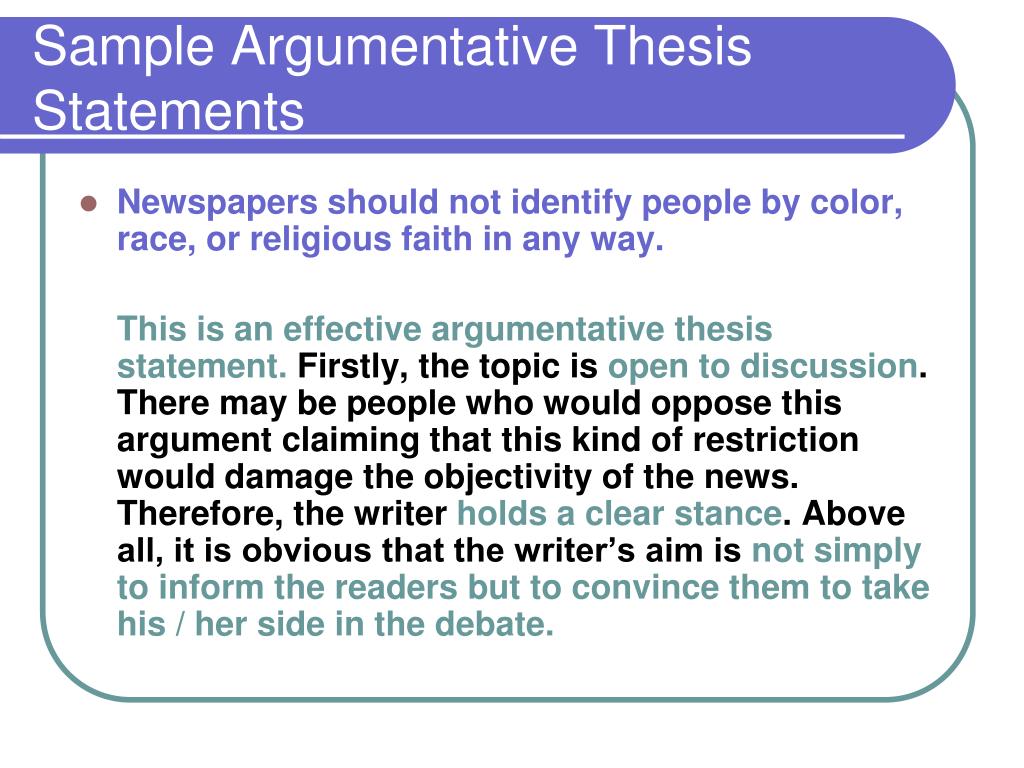 Sample Argumentative Thesis Statements

Newspapers should not identify people by color, race, or religious faith in any way.

This is an effective argumentative thesis statement. Firstly, the topic is open to discussion. There may be people who would oppose this argument claiming that this kind of restriction would damage the objectivity of the news. Therefore, the writer holds a clear stance. Above all, it is obvious that the writer's aim is not simply to inform the readers but to convince them to take his / her side in the debate.